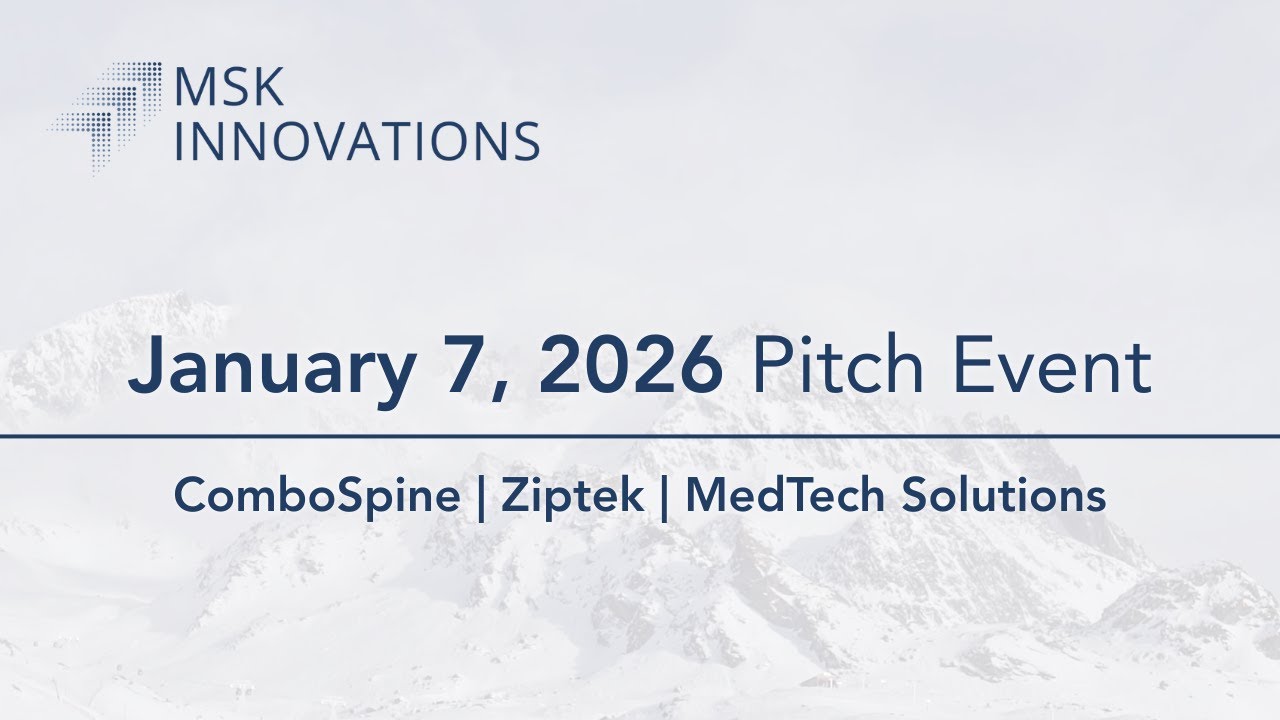 MSK
INNOVATIONS

January 7, 2026 Pitch Event

ComboSpine | Ziptek | MedTech Solutions